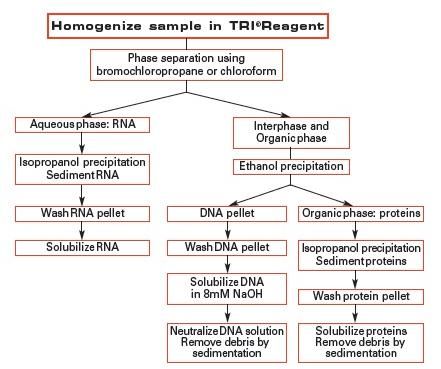 Homogenize sample in TRI®Reagent

Phase separation using bromochloropropane or chloroform

Aqueous phase: RNA

Isopropanol precipitation
Sediment RNA

Wash RNA pellet

Solubilize RNA

Interphase and
Organic phase

Ethanol precipitation

DNA pellet

Wash DNA pellet

Solubilize DNA
in 8mM NaOH

Neutralize DNA solution
Remove debris by
sedimentation

Organic phase: proteins

Isopropanol precipitation
Sediment proteins

Wash protein pellet

Solubilize proteins
Remove debris by
sedimentation